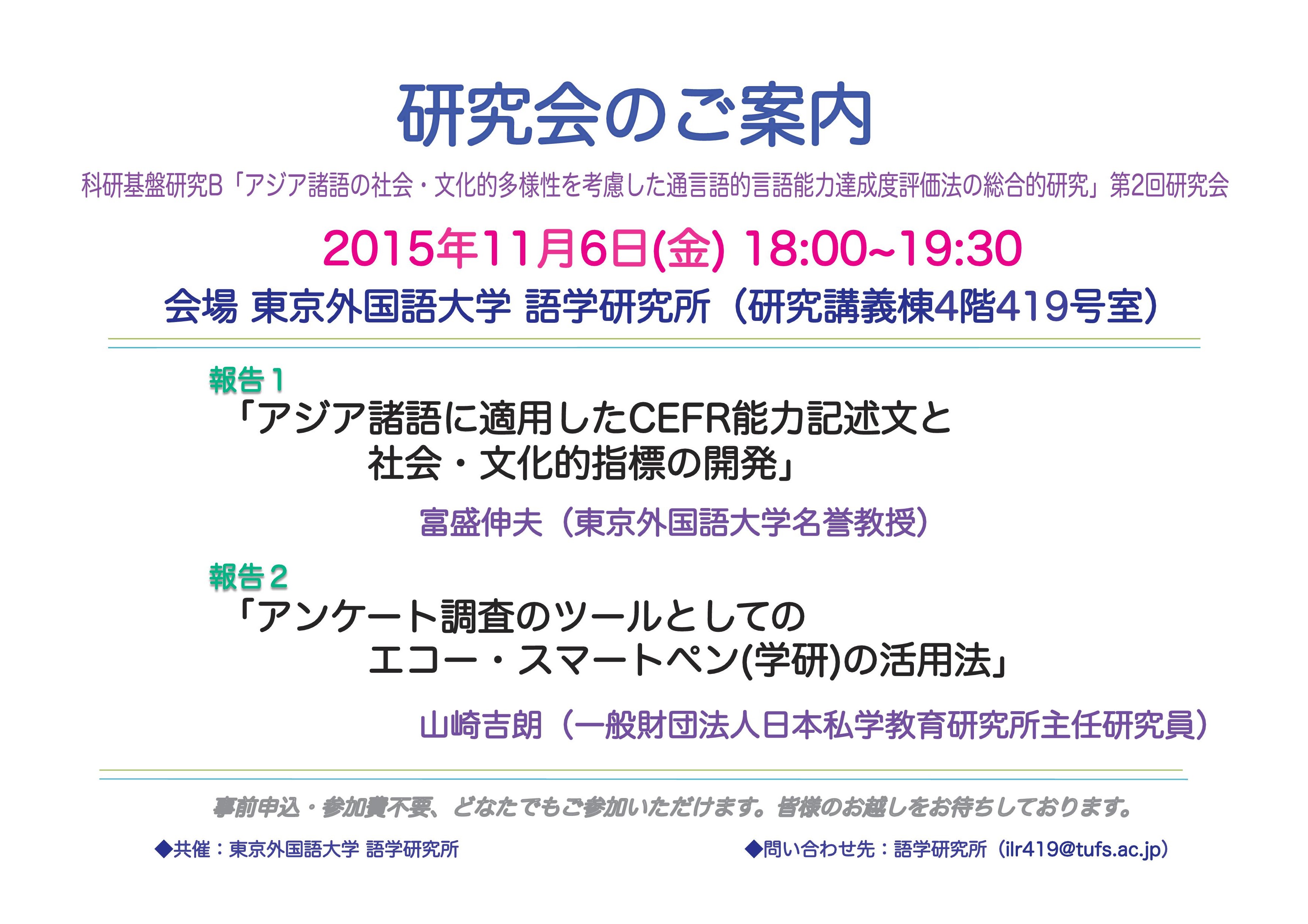 研究会のご案内

科研基盤研究B「アジア諸語の社会・文化的多様性を考慮した通言語的言語能力達成度評価法の総合的研究」第2回研究会

2015年11月6日(金) 18:00~19:30

会場 東京外国語大学 語学研究所（研究講義棟4階419号室）

報告1
「アジア諸語に適用したCEFR能力記述文と社会・文化的指標の開発」

富盛伸夫（東京外国語大学名誉教授）

報告2
「アンケート調査のツールとしてのエコー・スマートペン(学研)の活用法」

山崎吉朗（一般財団法人日本私学教育研究所主任研究員）

事前申込・参加費不要、どなたでもご参加いただけます。皆様のお越しをお待ちしております。

◆共催：東京外国語大学 語学研究所

◆問い合わせ先：語学研究所（ilr419@tufs.ac.jp）